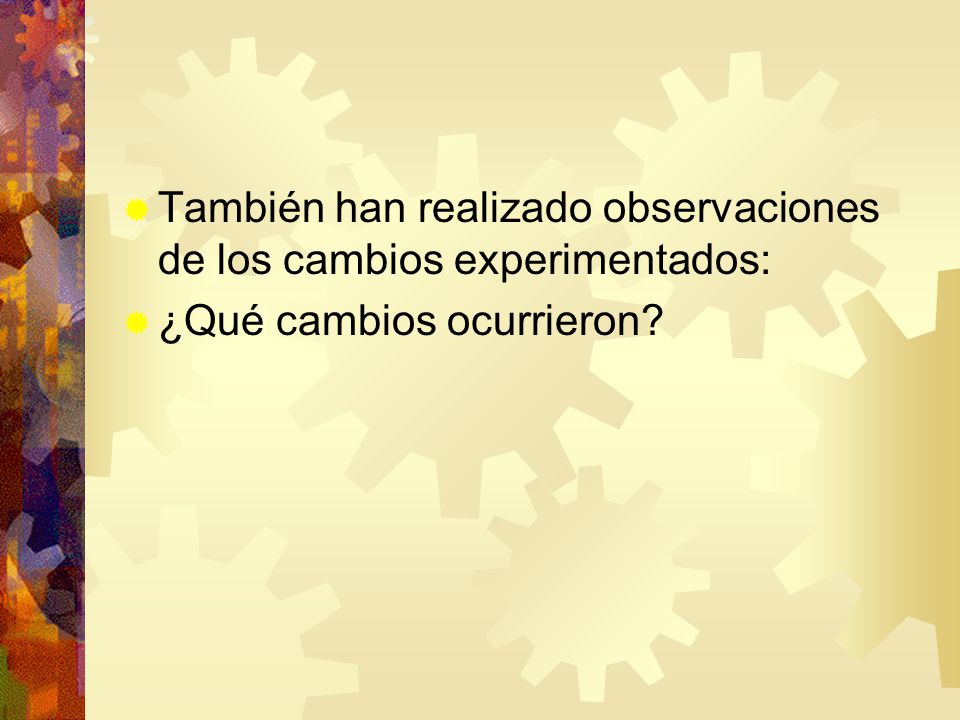 También han realizado observaciones de los cambios experimentados:

¿Qué cambios ocurrieron?